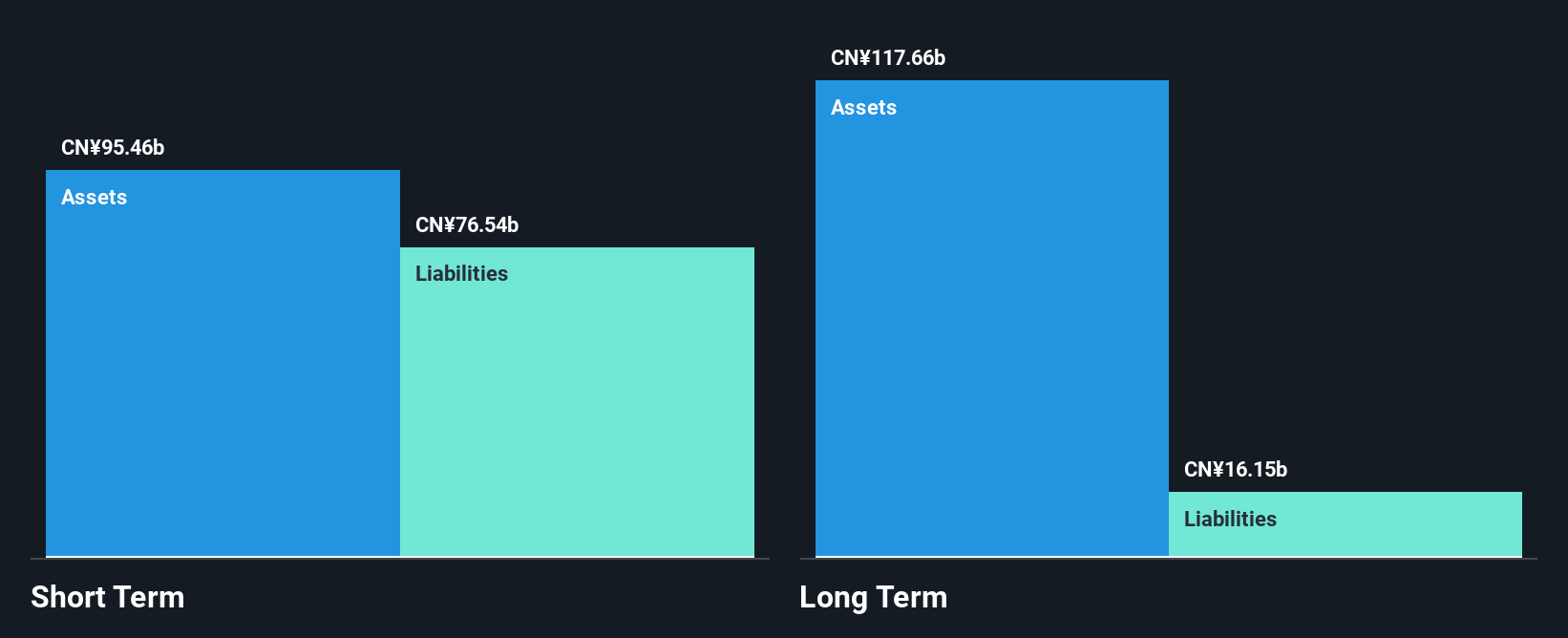 CN¥95.46b
Assets

CN¥76.54b
Liabilities

Short Term

CN¥117.66b
Assets

CN¥16.15b
Liabilities

Long Term